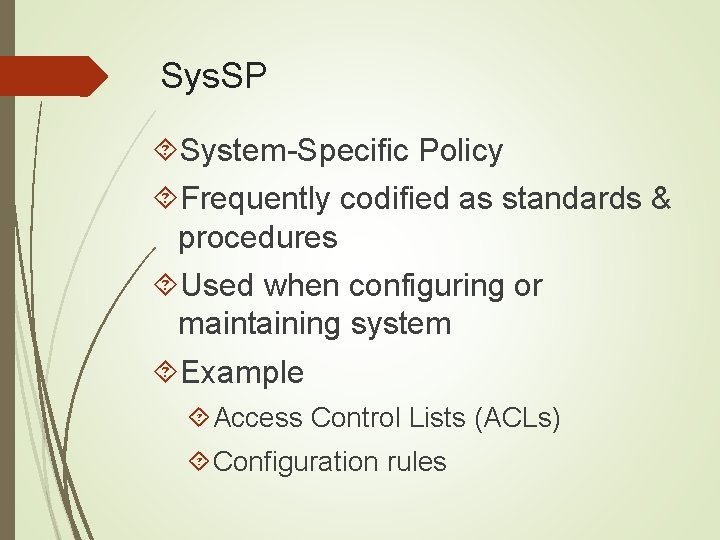 SysSP

System-Specific Policy

Frequently codified as standards & procedures

Used when configuring or maintaining system

Example

Access Control Lists (ACLs)

Configuration rules